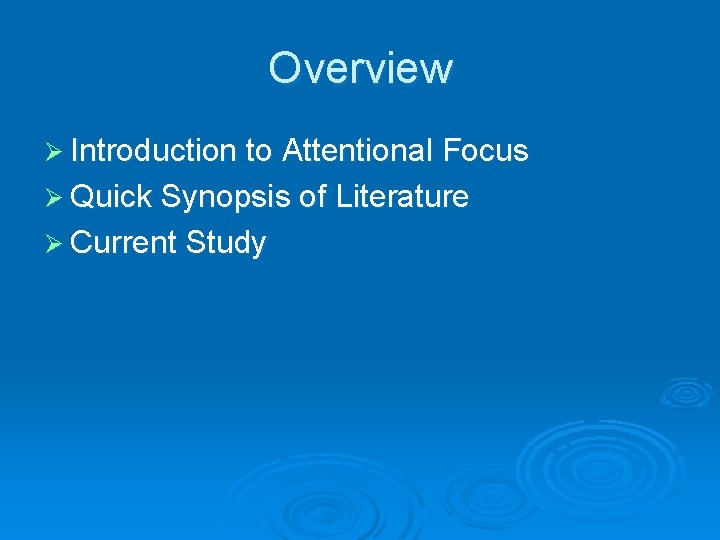 Overview

➢ Introduction to Attentional Focus
➢ Quick Synopsis of Literature
➢ Current Study